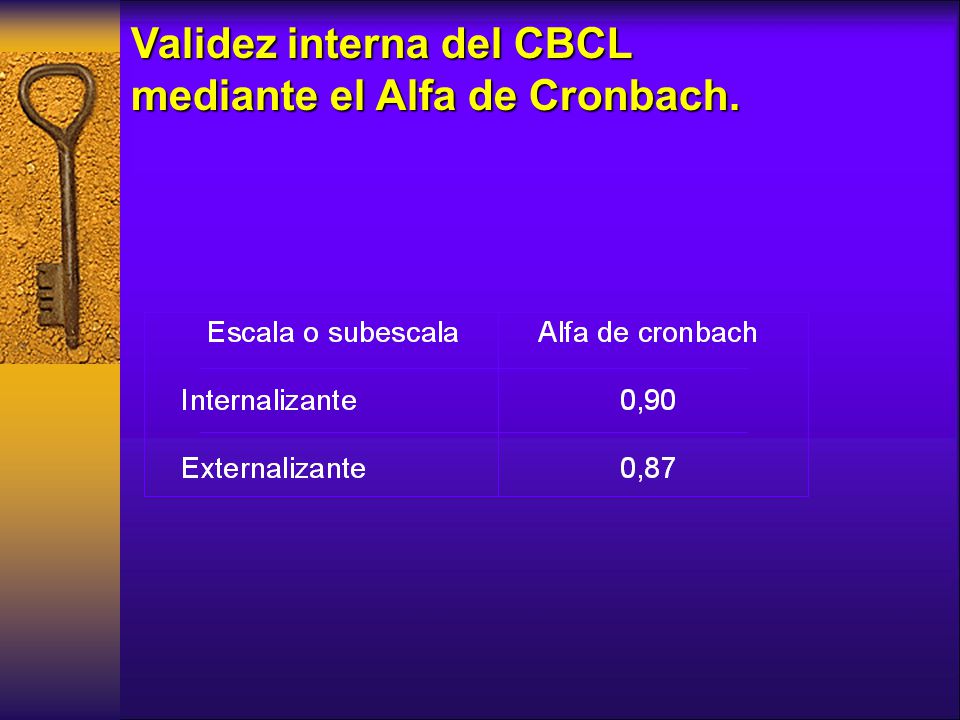 Validez interna del CBCL mediante el Alfa de Cronbach.

| Escala o subescala | Alfa de cronbach |
|---|---|
| Internalizante | 0,90 |
| Externalizante | 0,87 |